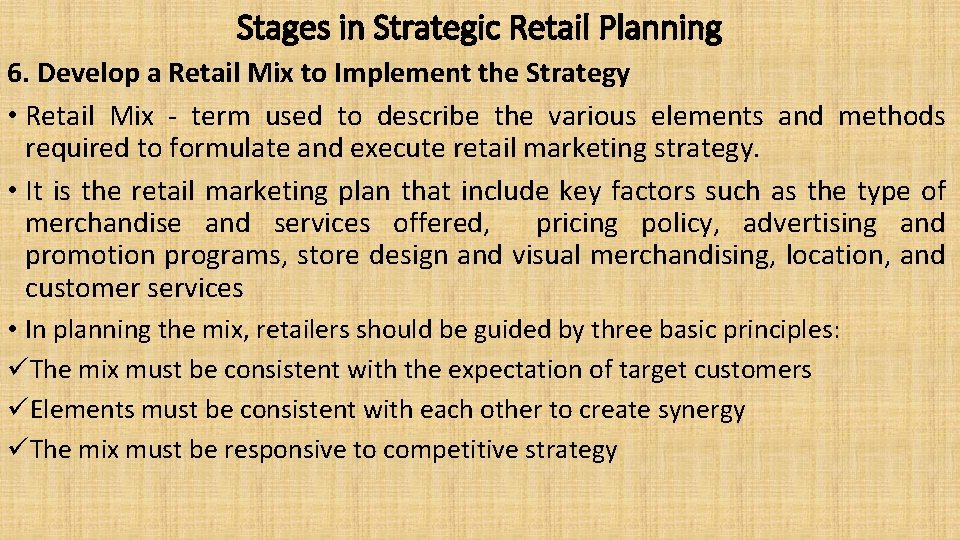 Stages in Strategic Retail Planning

6. Develop a Retail Mix to Implement the Strategy

• Retail Mix - term used to describe the various elements and methods required to formulate and execute retail marketing strategy.

• It is the retail marketing plan that include key factors such as the type of merchandise and services offered, pricing policy, advertising and promotion programs, store design and visual merchandising, location, and customer services

• In planning the mix, retailers should be guided by three basic principles:

✓The mix must be consistent with the expectation of target customers

✓Elements must be consistent with each other to create synergy

✓The mix must be responsive to competitive strategy